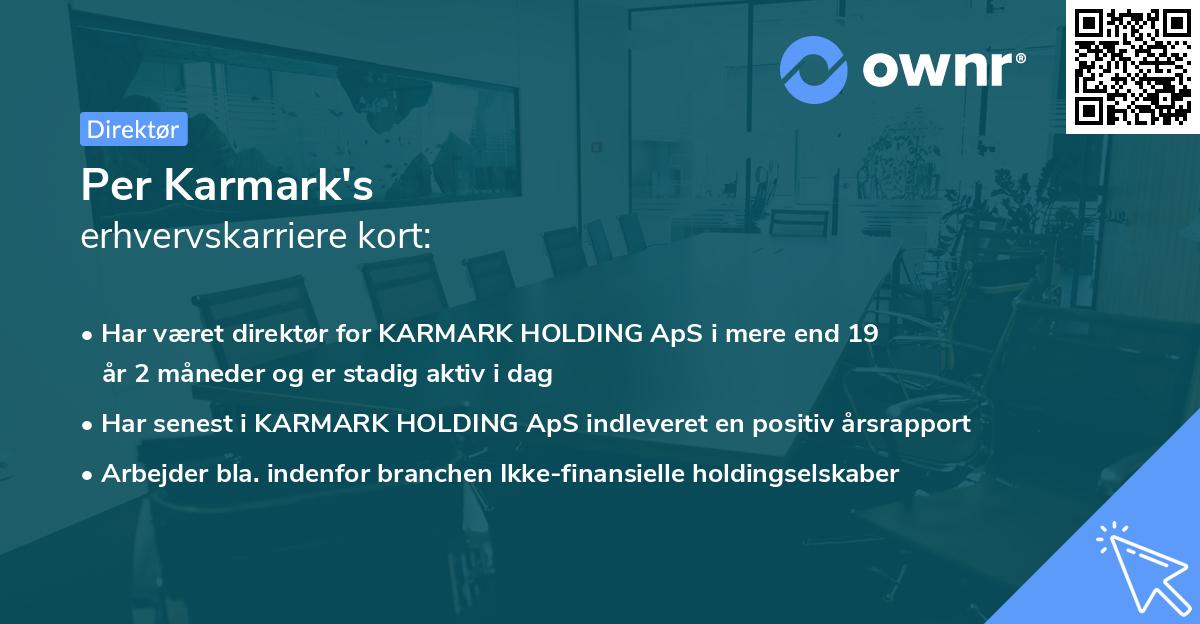 ownr®

Direktør

Per Karmark's
erhvervskarriere kort:

• Har været direktør for KARMARK HOLDING ApS i mere end 19 år 2 måneder og er stadig aktiv i dag
• Har senest i KARMARK HOLDING ApS indleveret en positiv årsrapport
• Arbejder bla. indenfor branchen Ikke-finansielle holdingselskaber